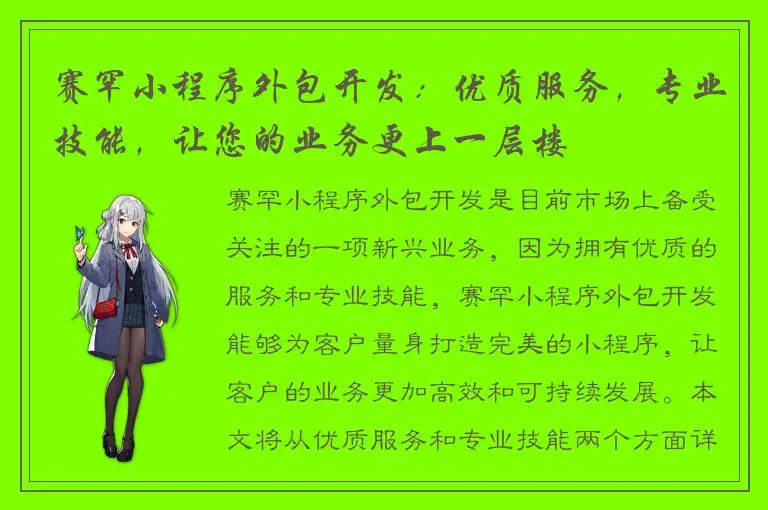 赛罕小程序外包开发：优质服务，专业技能，让您的业务更上一层楼

赛罕小程序外包开发是目前市场上备受关注的一项新兴业务，因为拥有优质的服务和专业技能，赛罕小程序外包开发能够为客户量身打造完美的小程序，让客户的业务更加高效和可持续发展。本文将从优质服务和专业技能两个方面详